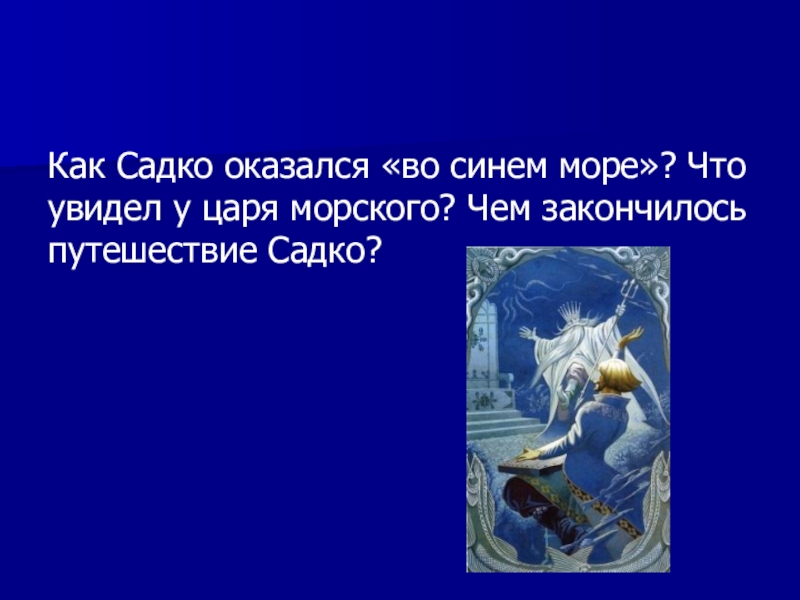 Как Садко оказался «во синем море»? Что увидел у царя морского? Чем закончилось путешествие Садко?